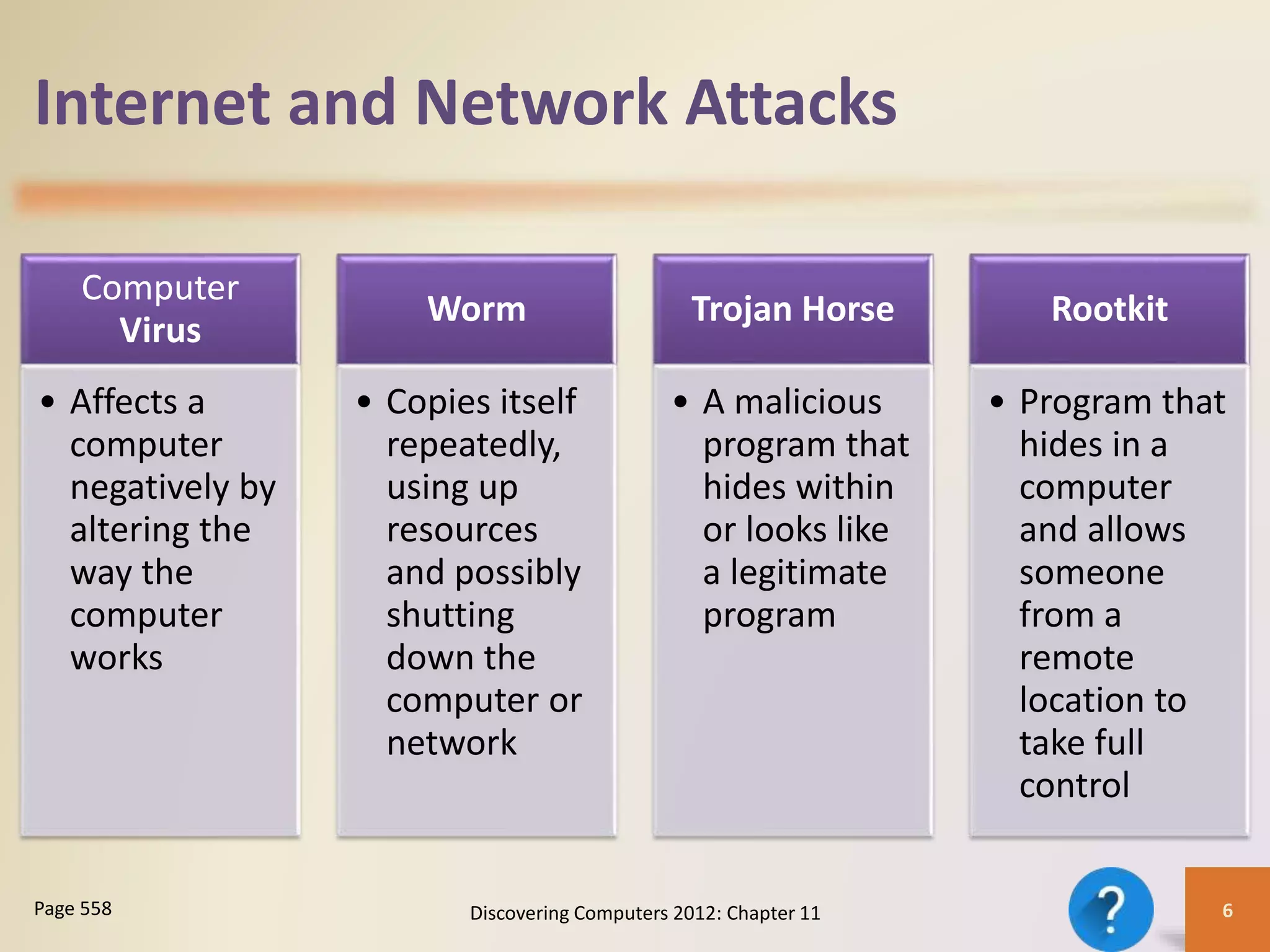 Internet and Network Attacks

Computer Virus

• Affects a computer negatively by altering the way the computer works

Worm

• Copies itself repeatedly, using up resources and possibly shutting down the computer or network

Trojan Horse

• A malicious program that hides within or looks like a legitimate program

Rootkit

• Program that hides in a computer and allows someone from a remote location to take full control

Page 558

Discovering Computers 2012: Chapter 11

?

6